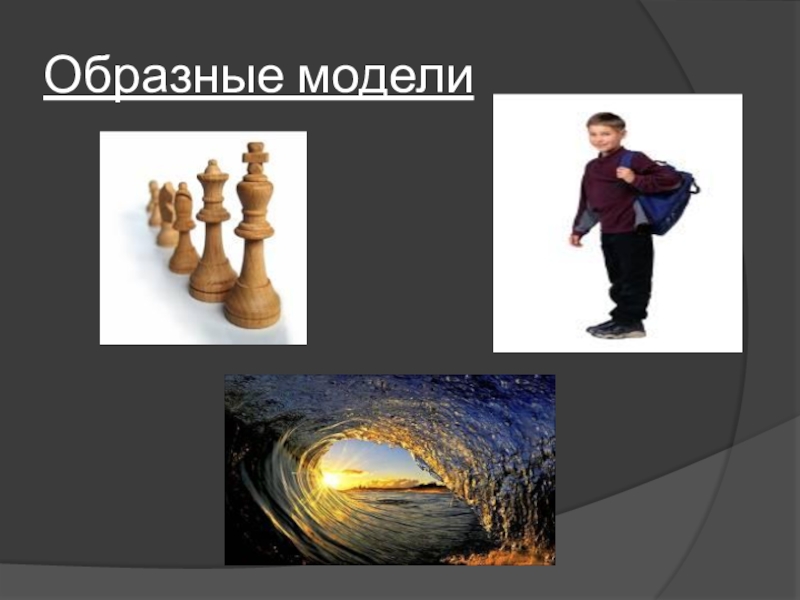 Образные модели